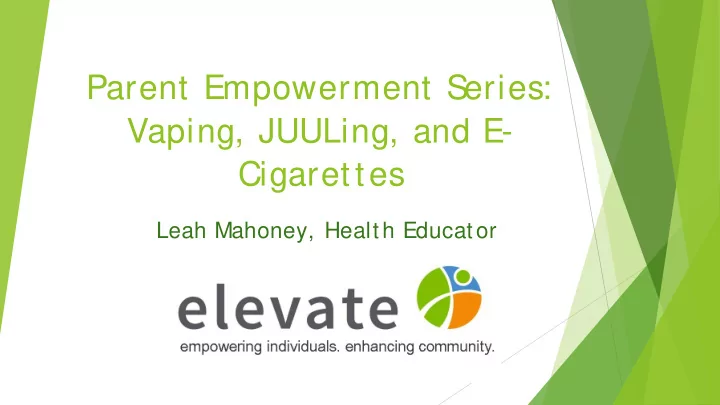 Parent Empowerment Series: Vaping, JUULing, and E-Cigarettes

Leah Mahoney, Health Educator

elevate

empowering individuals. enhancing community.